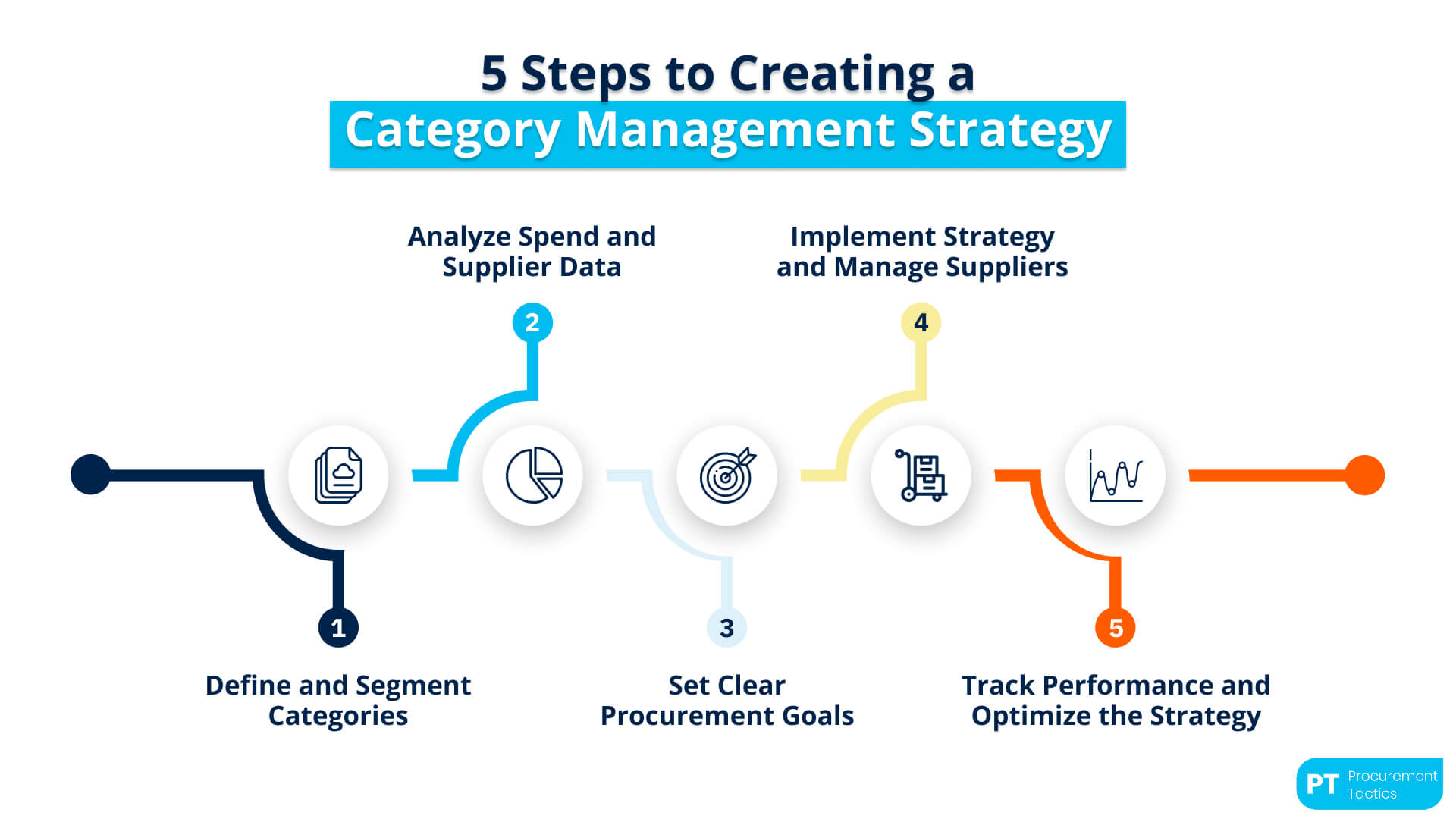 5 Steps to Creating a
Category Management Strategy

1
Define and Segment Categories

2
Analyze Spend and Supplier Data

3
Set Clear Procurement Goals

4
Implement Strategy and Manage Suppliers

5
Track Performance and Optimize the Strategy

PT Procurement Tactics